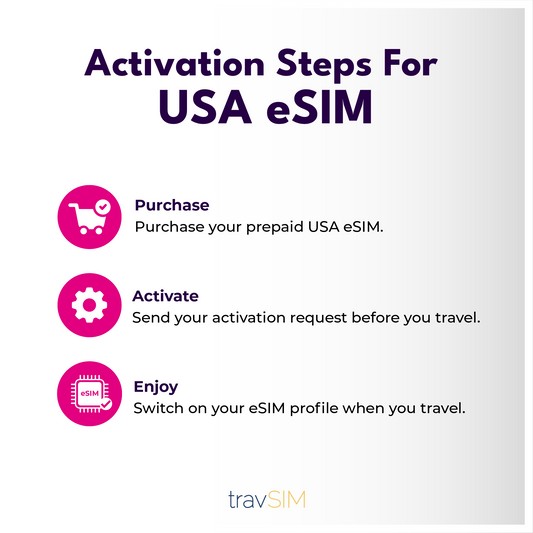 Activation Steps For USA eSIM

Purchase
Purchase your prepaid USA eSIM.

Activate
Send your activation request before you travel.

eSIM

Enjoy
Switch on your eSIM profile when you travel.

travSIM